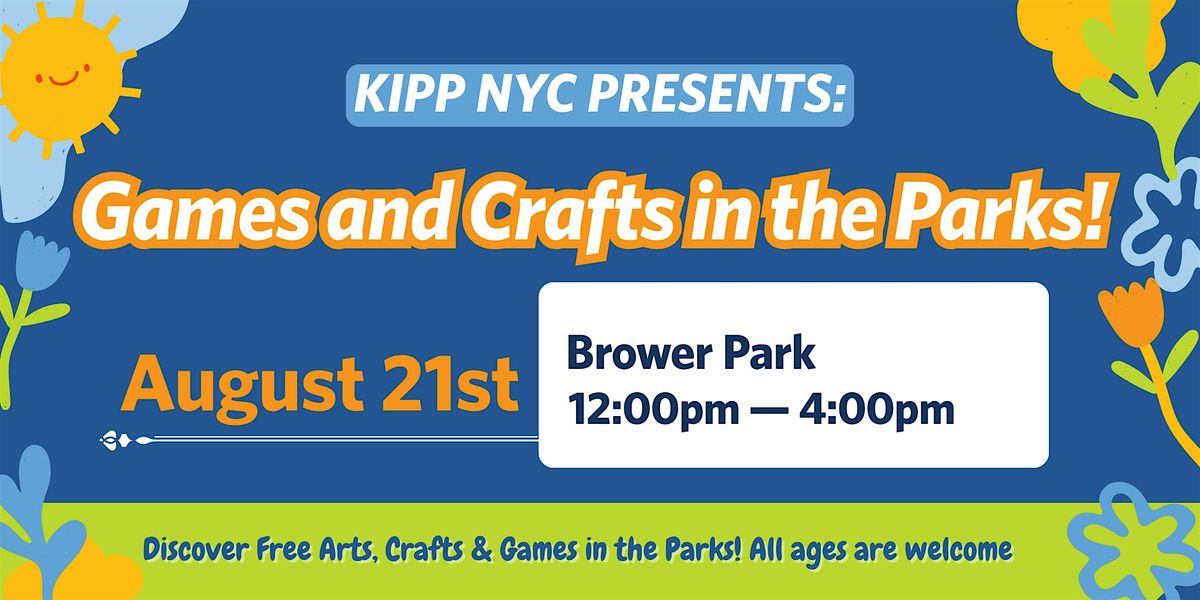 KIPP NYC PRESENTS:

Games and Crafts in the Parks!

August 21st

Brower Park
12:00pm — 4:00pm

Discover Free Arts, Crafts & Games in the Parks! All ages are welcome